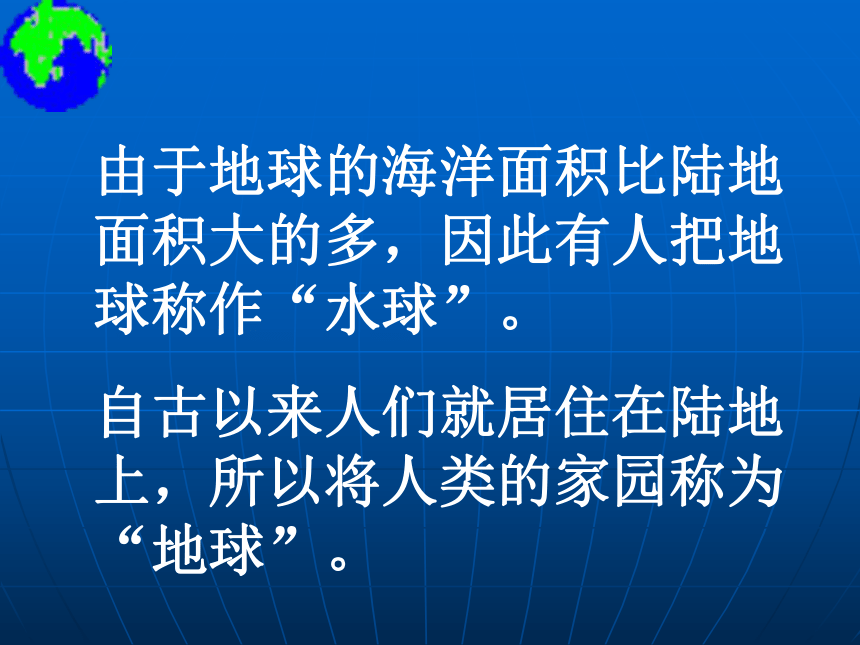 由于地球的海洋面积比陆地面积大的多，因此有人把地球称作“水球”。

自古以来人们就居住在陆地上，所以将人类的家园称为“地球”。